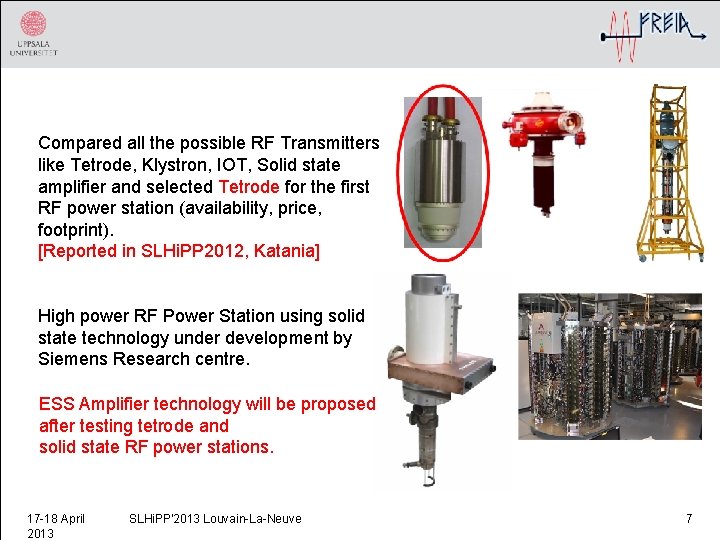 UPPSALA UNIVERSITET

FREIA

Compared all the possible RF Transmitters like Tetrode, Klystron, IOT, Solid state amplifier and selected Tetrode for the first RF power station (availability, price, footprint).
[Reported in SLHiPP2012, Katania]

High power RF Power Station using solid state technology under development by Siemens Research centre.

ESS Amplifier technology will be proposed after testing tetrode and solid state RF power stations.

17-18 April 2013

SLHiPP'2013 Louvain-La-Neuve

7